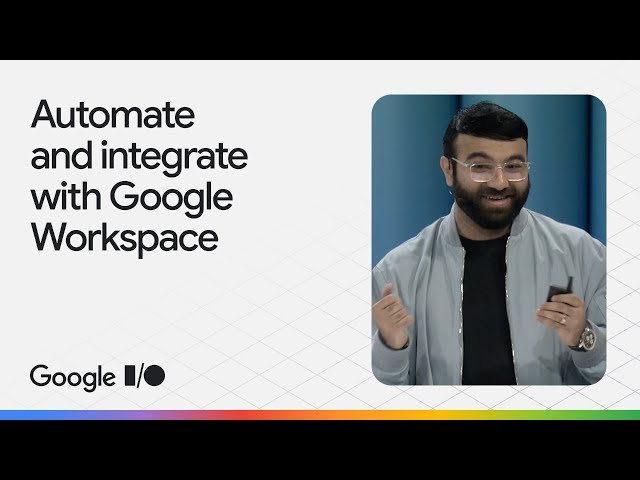 Automate and integrate with Google Workspace

Google I/O